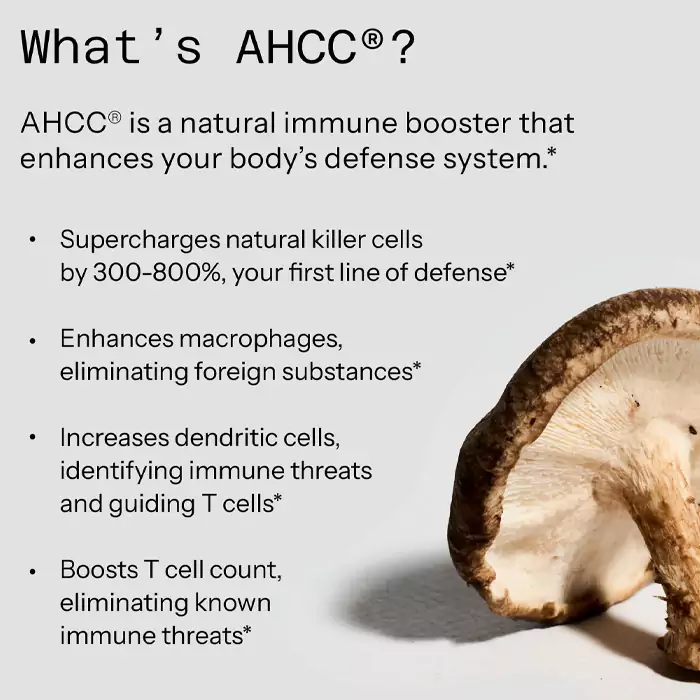 What's AHCC®?

AHCC® is a natural immune booster that enhances your body's defense system.*

• Supercharges natural killer cells by 300-800%, your first line of defense*

• Enhances macrophages, eliminating foreign substances*

• Increases dendritic cells, identifying immune threats and guiding T cells*

• Boosts T cell count, eliminating known immune threats*